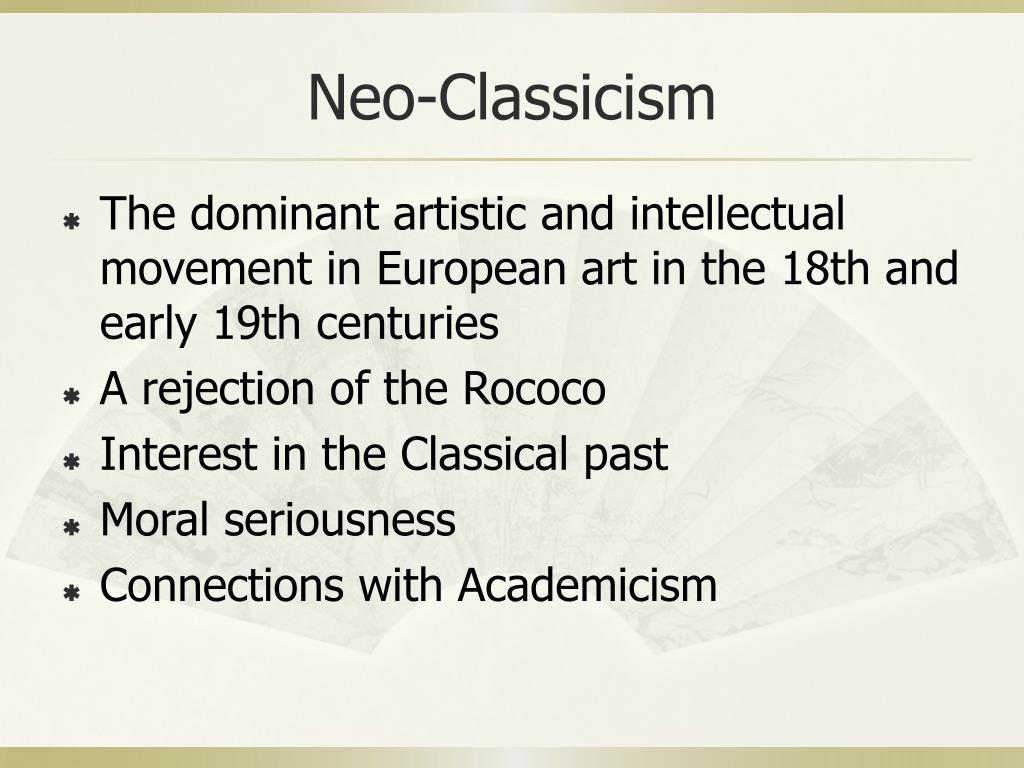 Neo-Classicism

The dominant artistic and intellectual movement in European art in the 18th and early 19th centuries

A rejection of the Rococo

Interest in the Classical past

Moral seriousness

Connections with Academicism